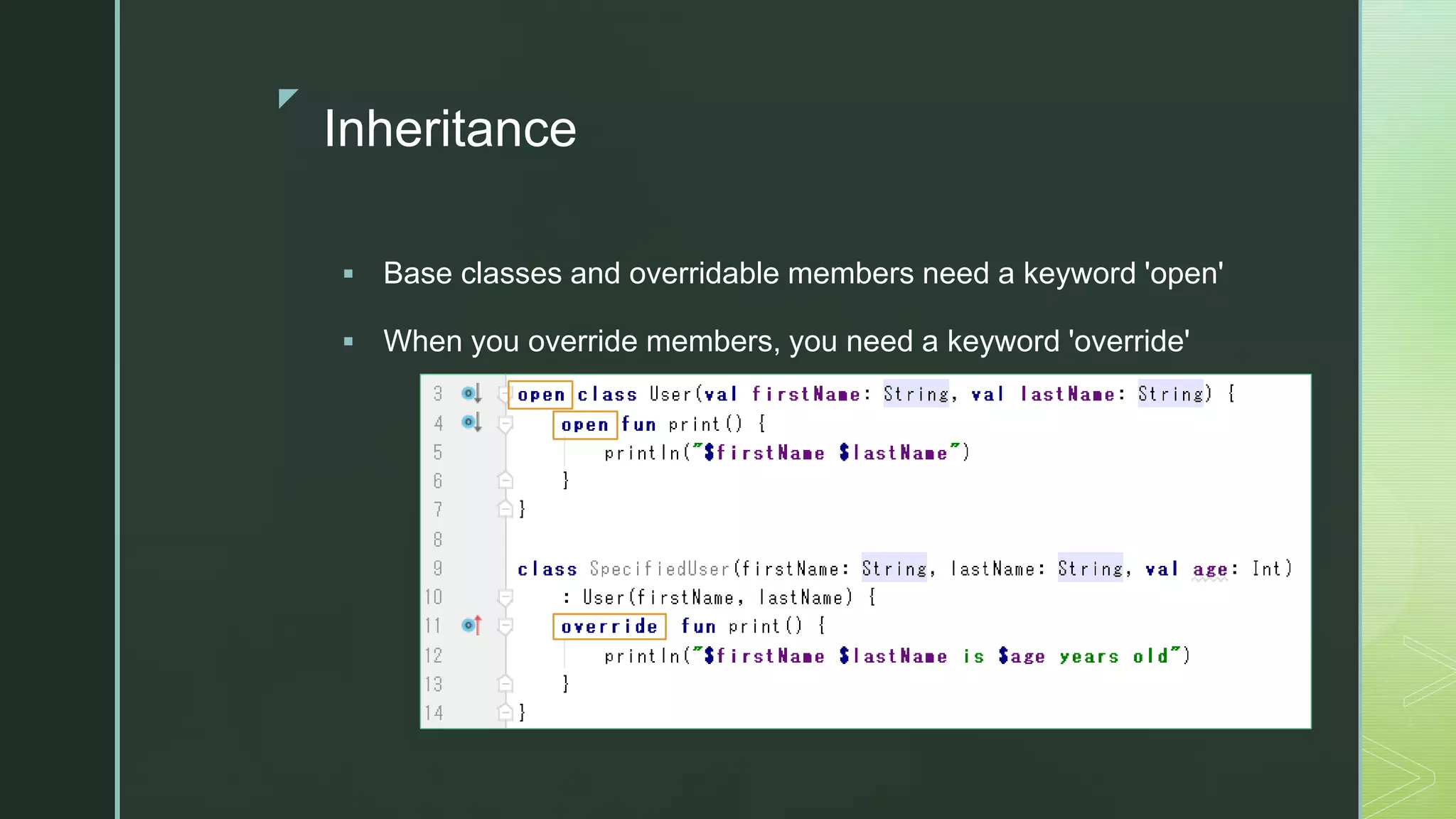 Inheritance

▪ Base classes and overridable members need a keyword 'open'

▪ When you override members, you need a keyword 'override'

3 open class User(val firstName: String, val lastName: String) {
4     open fun print() {
5         println("$firstName $lastName")
6     }
7 }
8
9 class SpecifiedUser(firstName: String, lastName: String, val age: Int)
10     : User(firstName, lastName) {
11     override fun print() {
12         println("$firstName $lastName is $age years old")
13     }
14 }